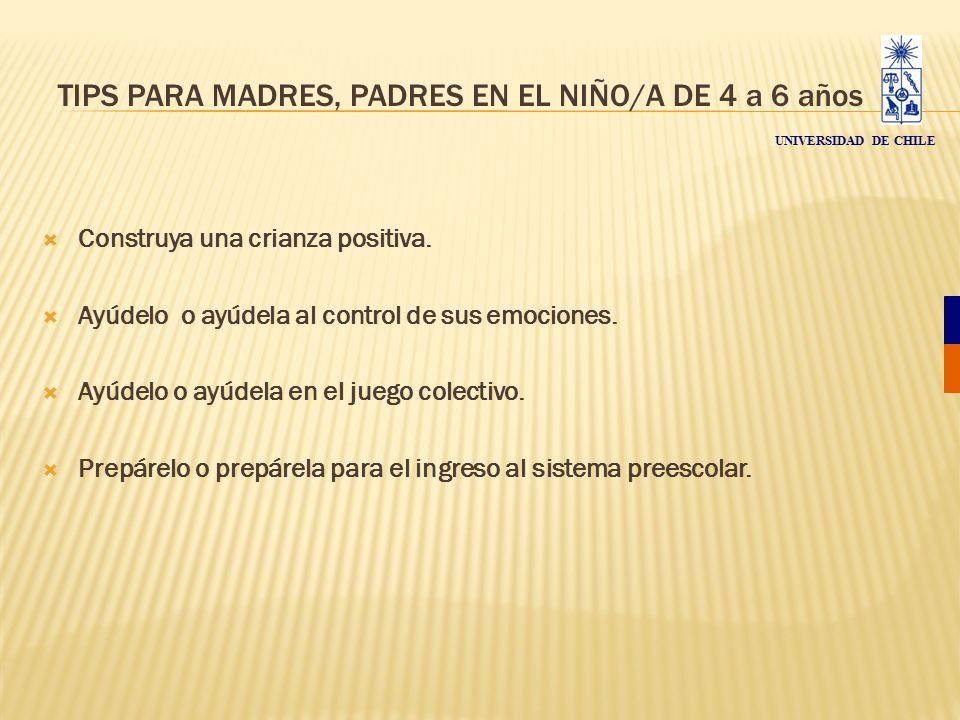 TIPS PARA MADRES, PADRES EN EL NIÑO/A DE 4 a 6 años

UNIVERSIDAD DE CHILE

Construya una crianza positiva.

Ayúdelo o ayúdela al control de sus emociones.

Ayúdelo o ayúdela en el juego colectivo.

Prepárelo o prepárela para el ingreso al sistema preescolar.